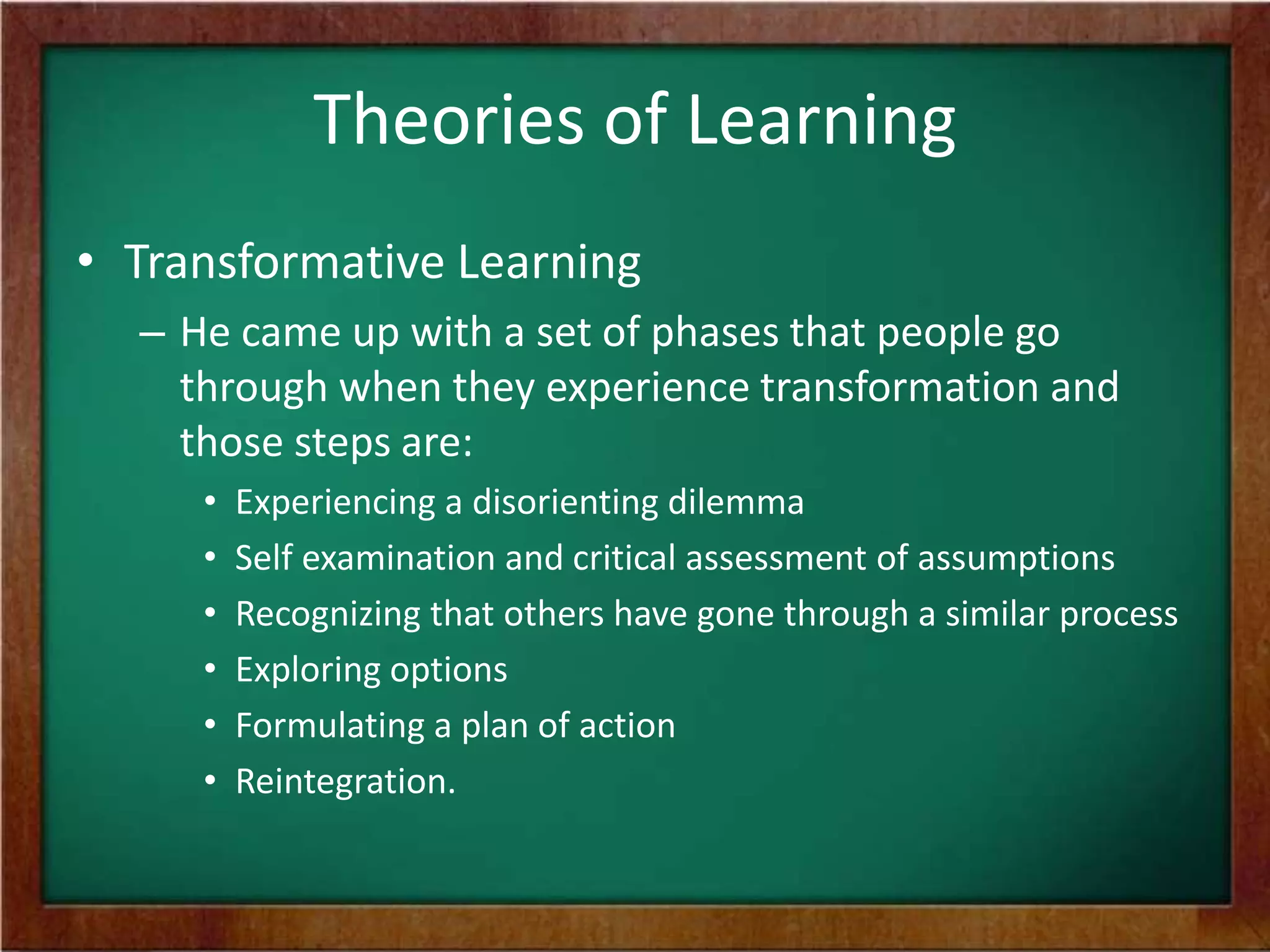 Theories of Learning

• Transformative Learning
– He came up with a set of phases that people go through when they experience transformation and those steps are:
• Experiencing a disorienting dilemma
• Self examination and critical assessment of assumptions
• Recognizing that others have gone through a similar process
• Exploring options
• Formulating a plan of action
• Reintegration.